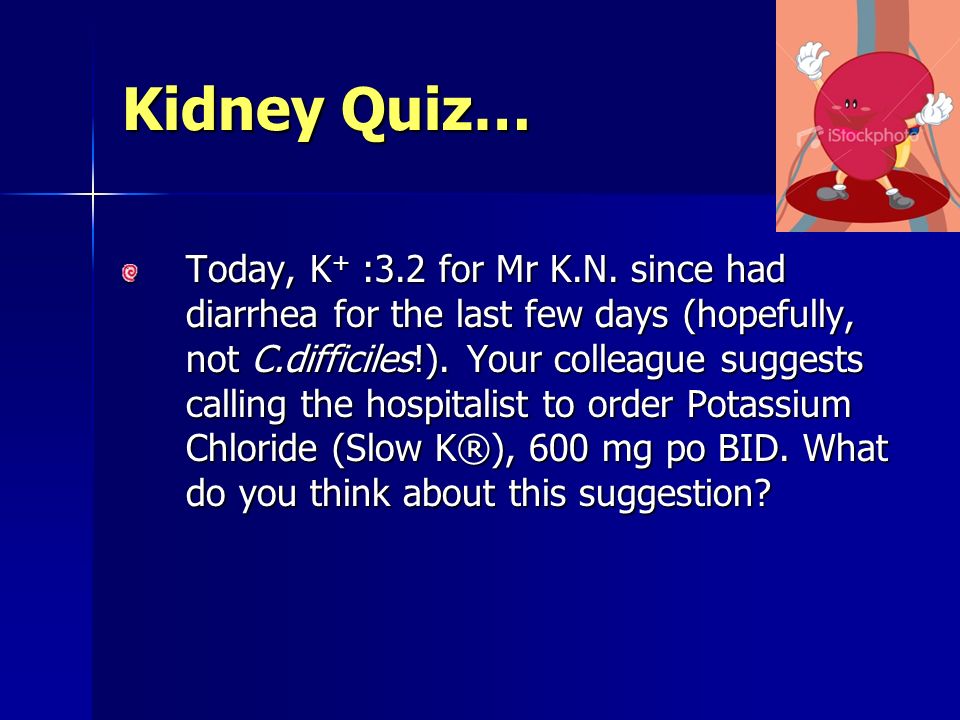 Kidney Quiz…

iStockphoto

Today, $K^+$ :3.2 for Mr K.N. since had diarrhea for the last few days (hopefully, not C.difficiles!). Your colleague suggests calling the hospitalist to order Potassium Chloride (Slow K®), 600 mg po BID. What do you think about this suggestion?